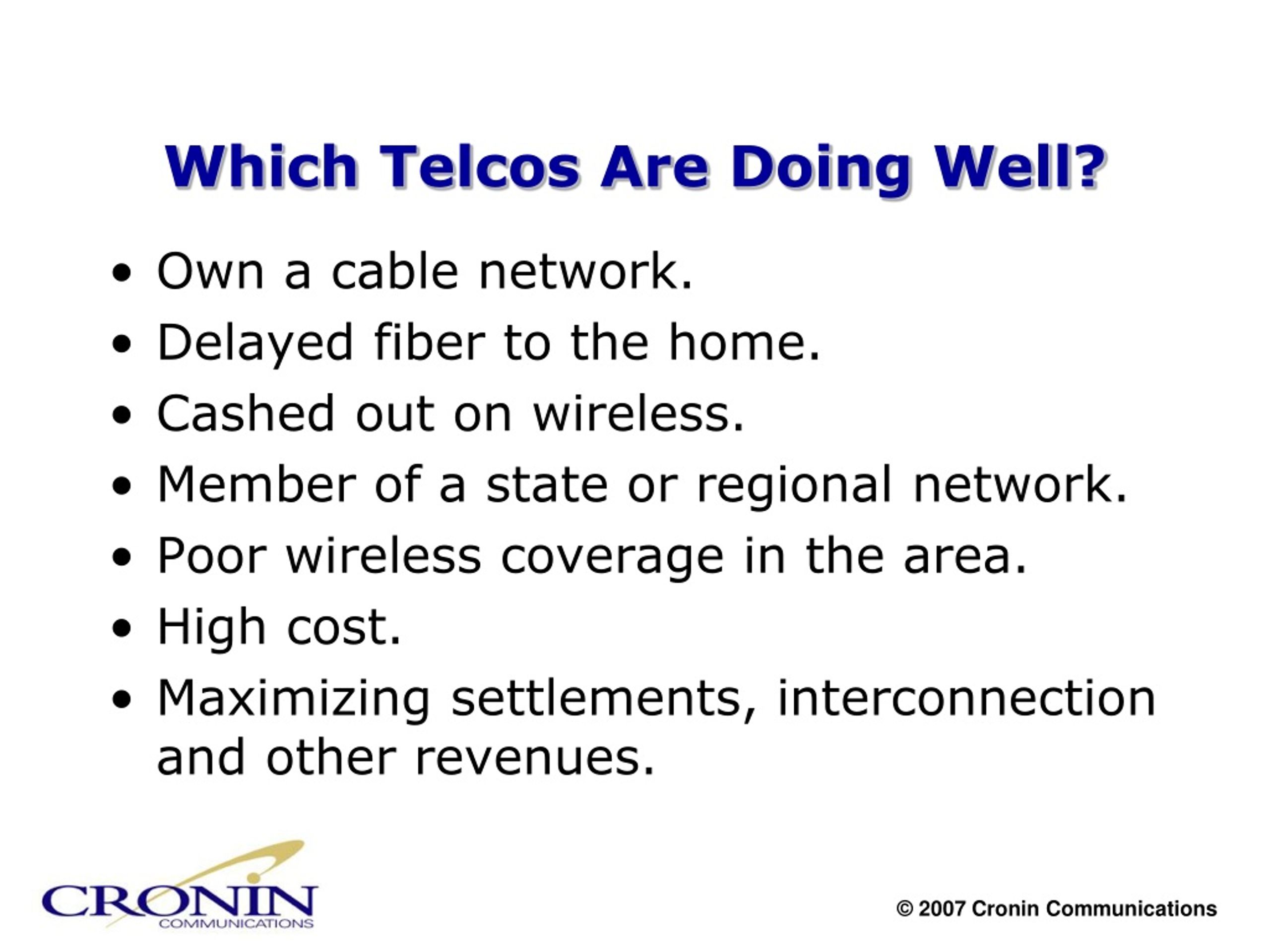 Which Telcos Are Doing Well?

• Own a cable network.
• Delayed fiber to the home.
• Cashed out on wireless.
• Member of a state or regional network.
• Poor wireless coverage in the area.
• High cost.
• Maximizing settlements, interconnection and other revenues.

CRONIN
COMMUNICATIONS

© 2007 Cronin Communications